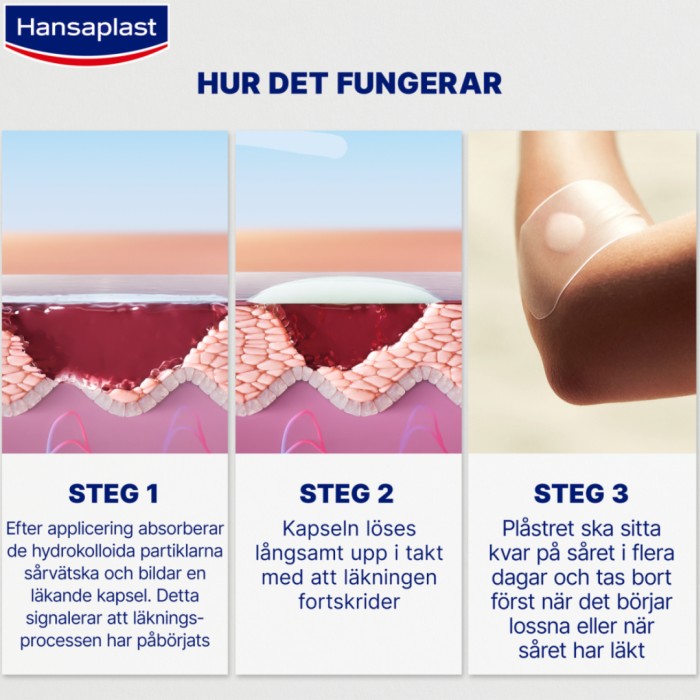 Hansaplast

HUR DET FUNGERAR

STEG 1

Efter applicering absorberar de hydrokolloida partiklarna sårvätska och bildar en läkande kapsel. Detta signalerar att läkningsprocessen har påbörjats

STEG 2

Kapseln löses långsamt upp i takt med att läkningen fortskrider

STEG 3

Plåstret ska sitta kvar på såret i flera dagar och tas bort först när det börjar lossna eller när såret har läkt